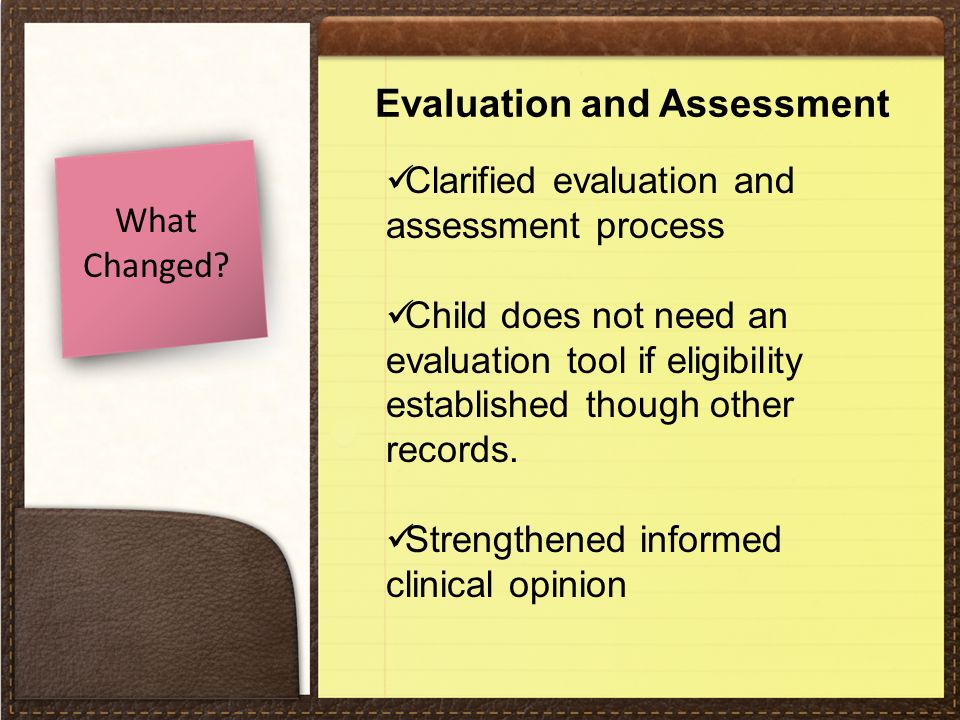 What Changed?

Evaluation and Assessment

✓Clarified evaluation and assessment process

✓Child does not need an evaluation tool if eligibility established though other records.

✓Strengthened informed clinical opinion